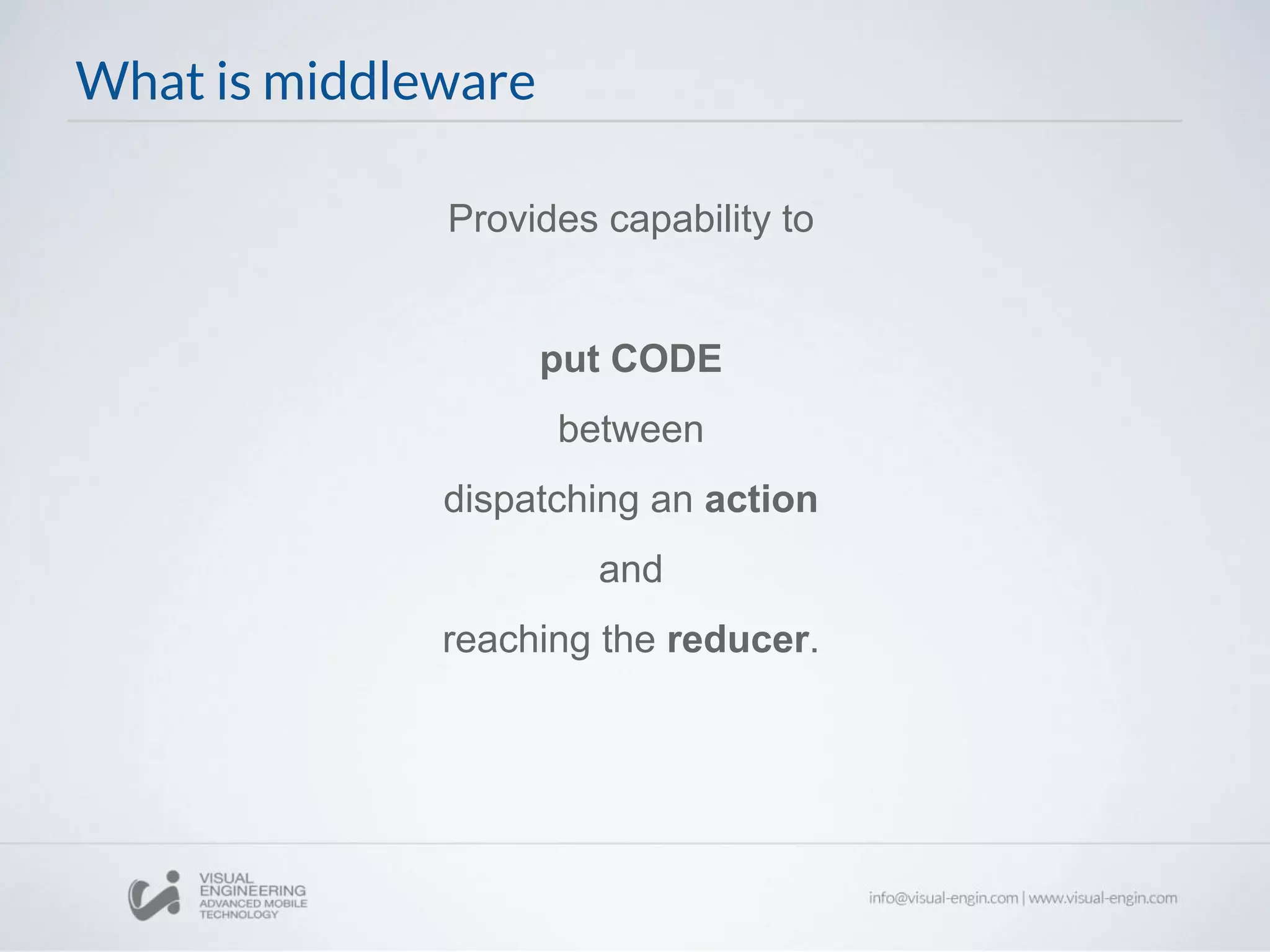 What is middleware

Provides capability to

put CODE

between

dispatching an action

and

reaching the reducer.

VISUAL ENGINEERING ADVANCED MOBILE TECHNOLOGY

info@visual-engin.com | www.visual-engin.com